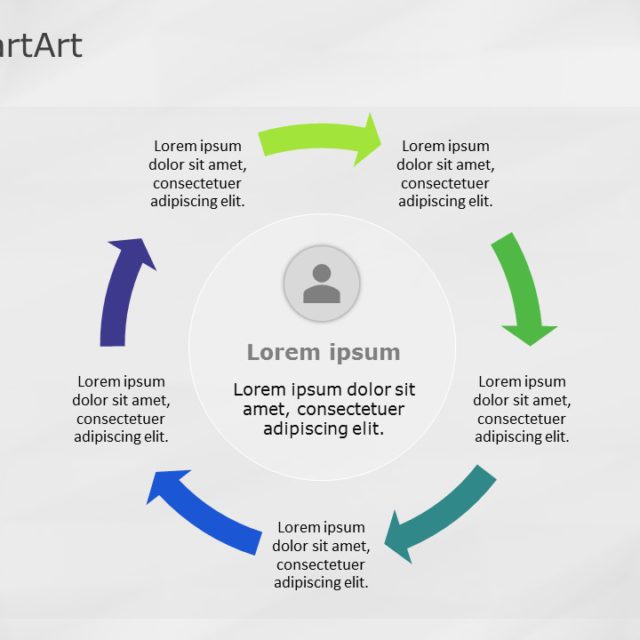 artArt

Lorem ipsum dolor sit amet, consectetuer adipiscing elit.

Lorem ipsum dolor sit amet, consectetuer adipiscing elit.

Lorem ipsum

Lorem ipsum dolor sit amet, consectetuer adipiscing elit.

Lorem ipsum dolor sit amet, consectetuer adipiscing elit.

Lorem ipsum dolor sit amet, consectetuer adipiscing elit.

Lorem ipsum dolor sit amet, consectetuer adipiscing elit.